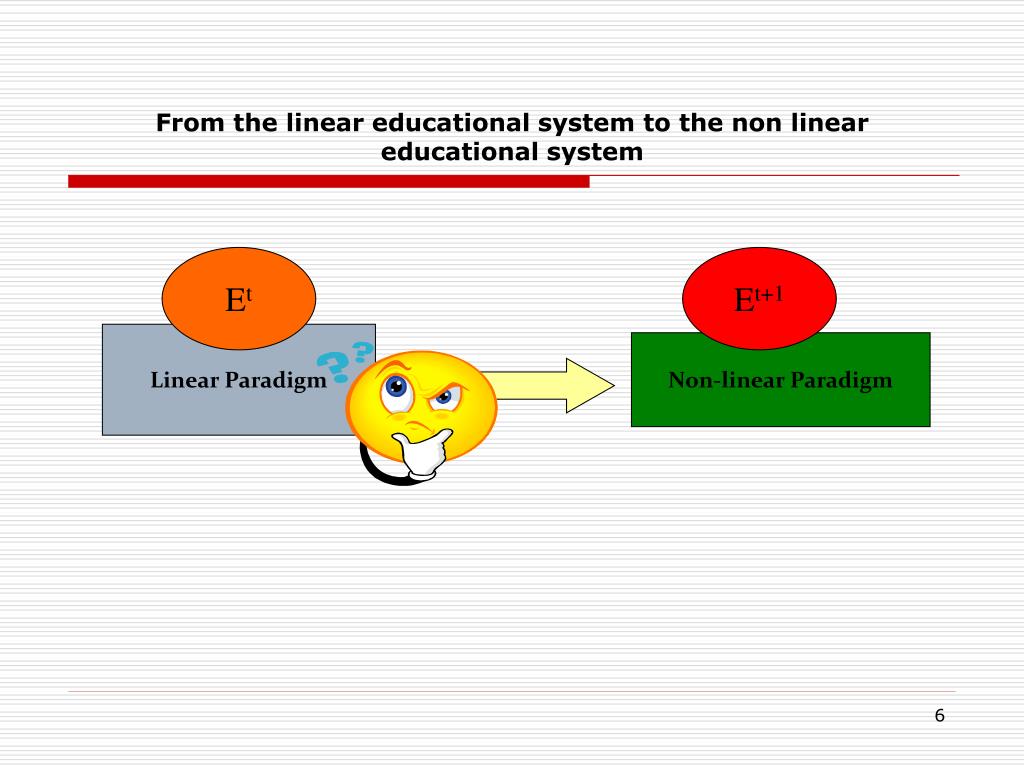 From the linear educational system to the non linear educational system

$E^t$

Linear Paradigm

??

$E^{t+1}$

Non-linear Paradigm

6